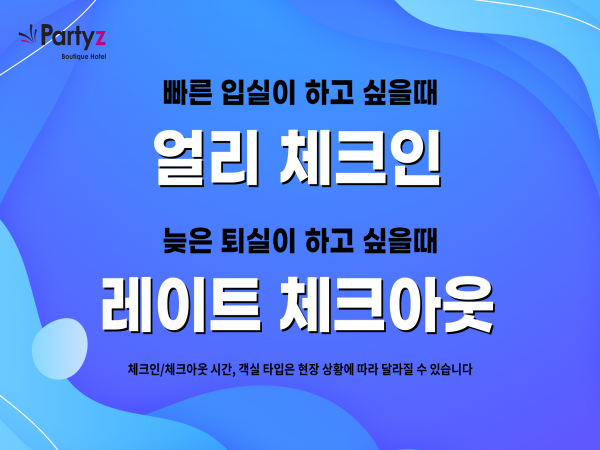 Partyz
Boutique Hotel

빠른 입실이 하고 싶을때

얼리 체크인

늦은 퇴실이 하고 싶을때

레이트 체크아웃

체크인/체크아웃 시간, 객실 타입은 현장 상황에 따라 달라질 수 있습니다